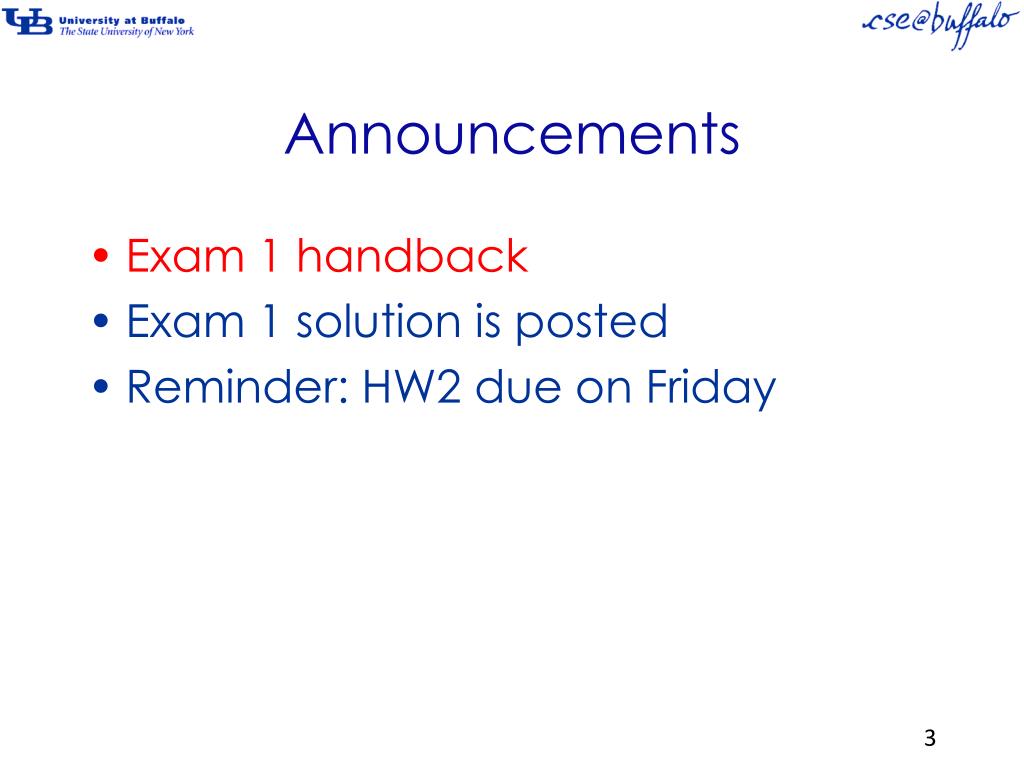 UB University at Buffalo
The State University of New York

cse@buffalo

Announcements

• Exam 1 handback
• Exam 1 solution is posted
• Reminder: HW2 due on Friday

3